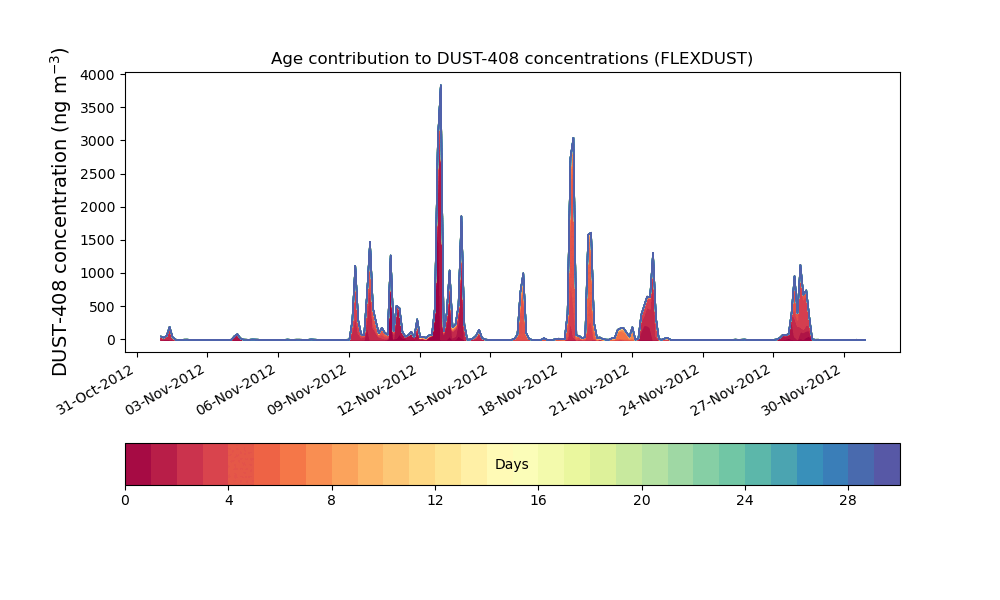 Age contribution to DUST-408 concentrations (FLEXDUST)

DUST-408 concentration (ng m$^{-3}$)

4000
3500
3000
2500
2000
1500
1000
500
0

31-Oct-2012
03-Nov-2012
06-Nov-2012
09-Nov-2012
12-Nov-2012
15-Nov-2012
18-Nov-2012
21-Nov-2012
24-Nov-2012
27-Nov-2012
30-Nov-2012

Days

0
4
8
12
16
20
24
28